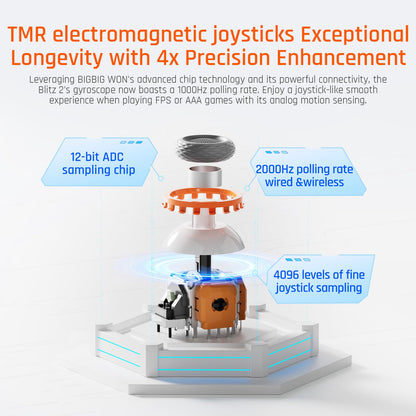 TMR electromagnetic joysticks Exceptional Longevity with 4x Precision Enhancement

Leveraging BIGBIG WON's advanced chip technology and its powerful connectivity, the Blitz 2's gyroscope now boasts a 1000Hz polling rate. Enjoy a joystick-like smooth experience when playing FPS or AAA games with its analog motion sensing.

12-bit ADC sampling chip

2000Hz polling rate wired &wireless

4096 levels of fine joystick sampling